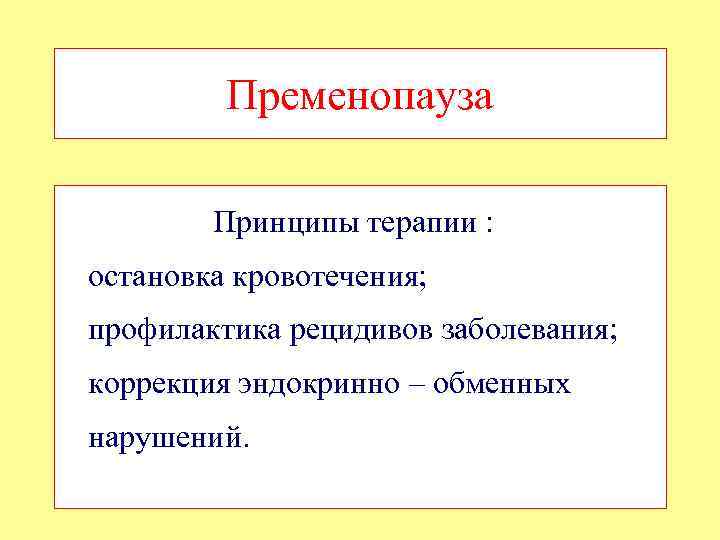 Пременопауза

Принципы терапии :

остановка кровотечения;

профилактика рецидивов заболевания;

коррекция эндокринно – обменных нарушений.